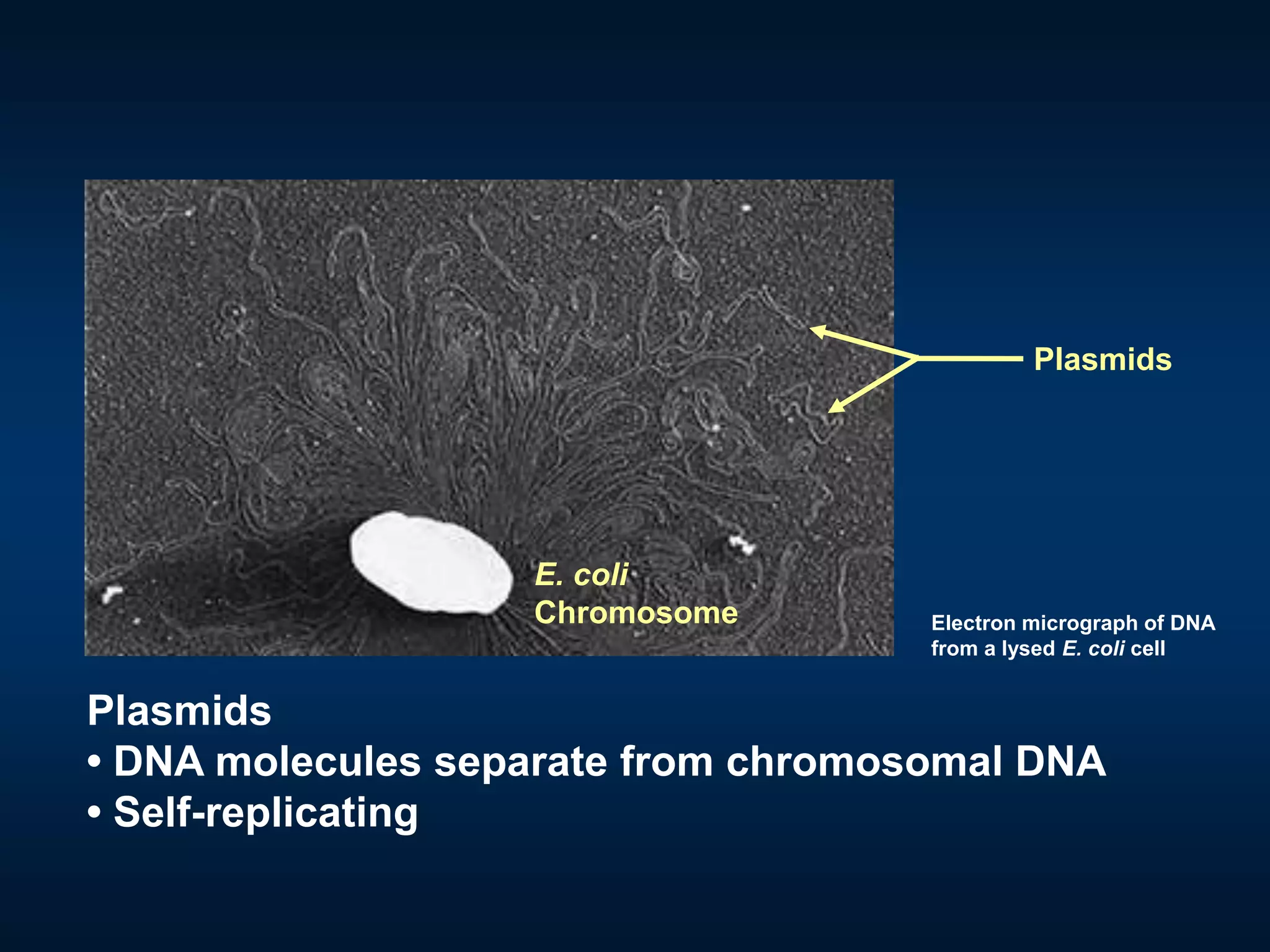 Plasmids

E. coli Chromosome

Electron micrograph of DNA from a lysed E. coli cell

Plasmids
• DNA molecules separate from chromosomal DNA
• Self-replicating